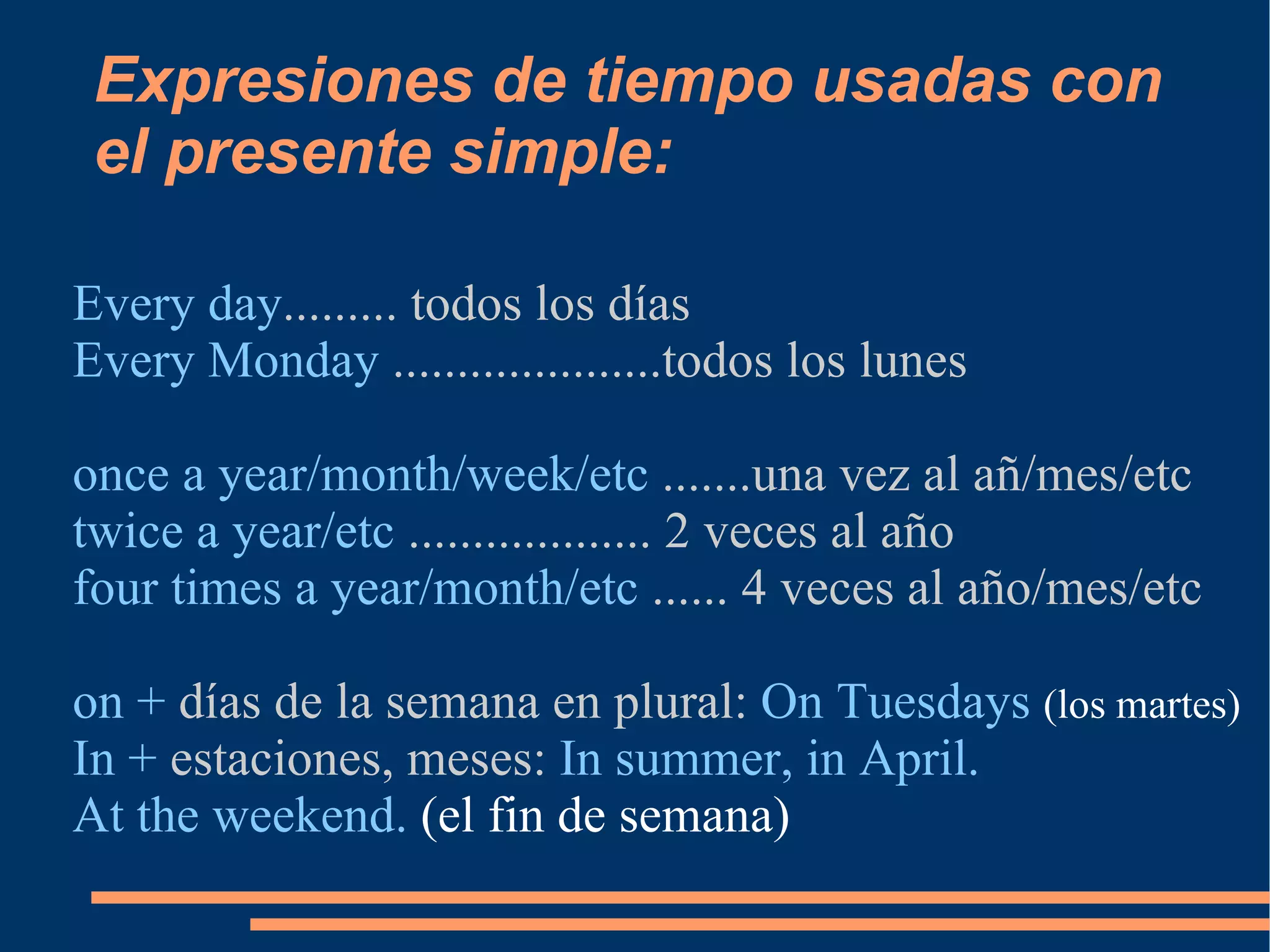 Expresiones de tiempo usadas con el presente simple:

Every day......... todos los días
Every Monday .....................todos los lunes

once a year/month/week/etc .......una vez al añ/mes/etc
twice a year/etc ................... 2 veces al año
four times a year/month/etc ...... 4 veces al año/mes/etc

on + días de la semana en plural: On Tuesdays (los martes)
In + estaciones, meses: In summer, in April.
At the weekend. (el fin de semana)